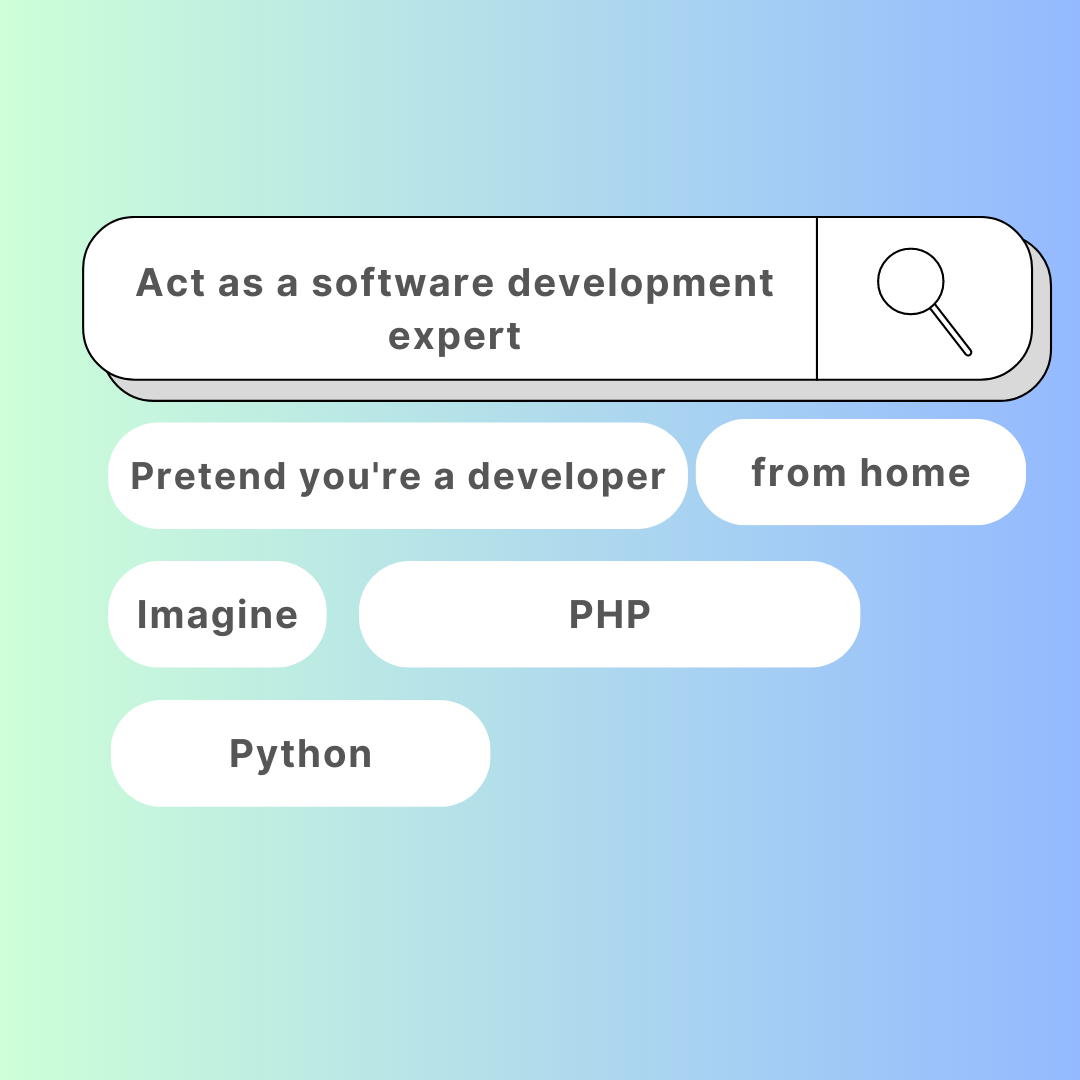 Act as a software development expert

Pretend you're a developer

from home

Imagine

PHP

Python